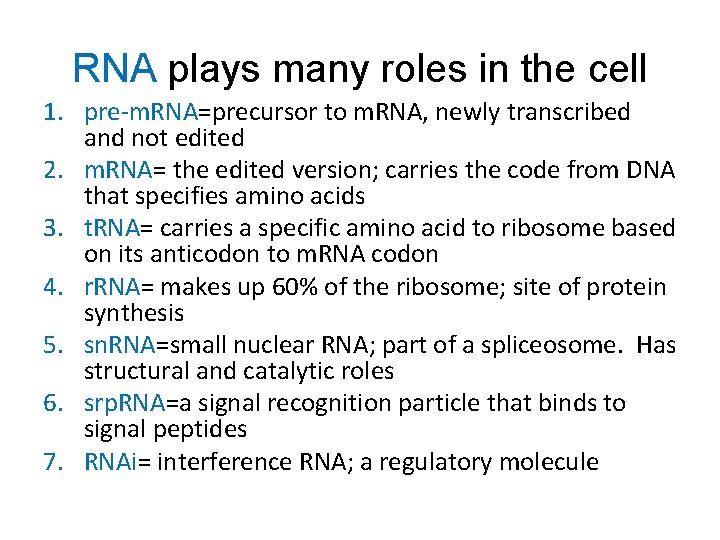 RNA plays many roles in the cell

1. pre-mRNA=precursor to mRNA, newly transcribed and not edited
2. mRNA= the edited version; carries the code from DNA that specifies amino acids
3. tRNA= carries a specific amino acid to ribosome based on its anticodon to mRNA codon
4. rRNA= makes up 60% of the ribosome; site of protein synthesis
5. snRNA=small nuclear RNA; part of a spliceosome. Has structural and catalytic roles
6. srpRNA=a signal recognition particle that binds to signal peptides
7. RNAi= interference RNA; a regulatory molecule